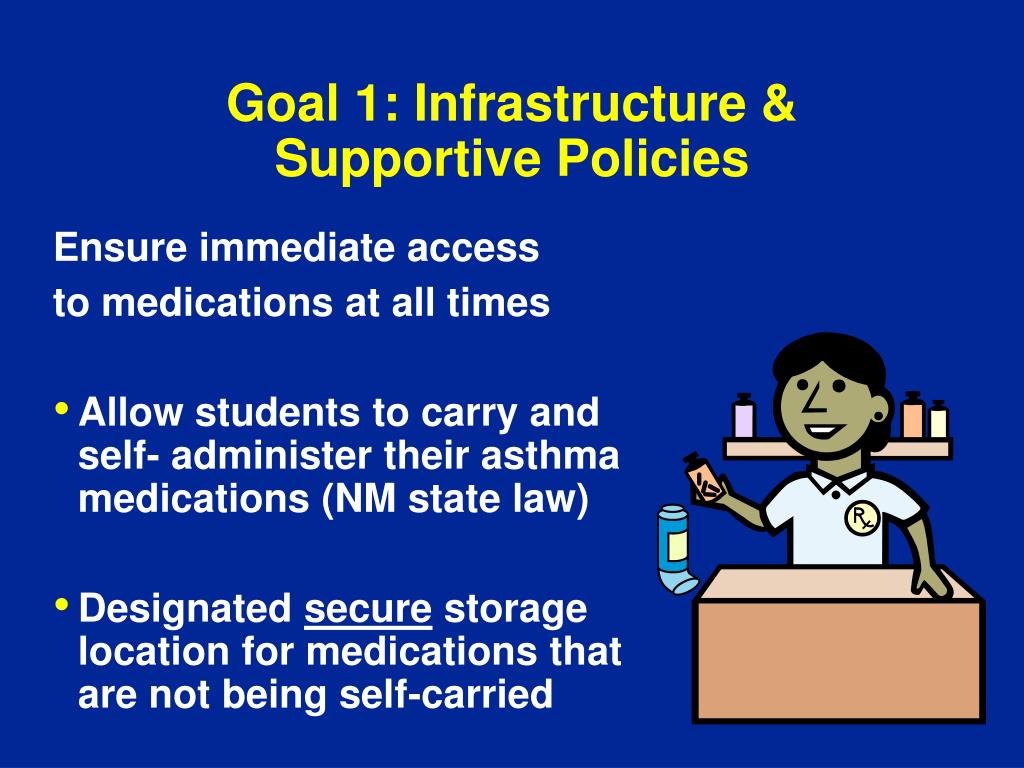 Goal 1: Infrastructure & Supportive Policies

Ensure immediate access
to medications at all times

• Allow students to carry and self- administer their asthma medications (NM state law)

• Designated secure storage location for medications that are not being self-carried

Rx